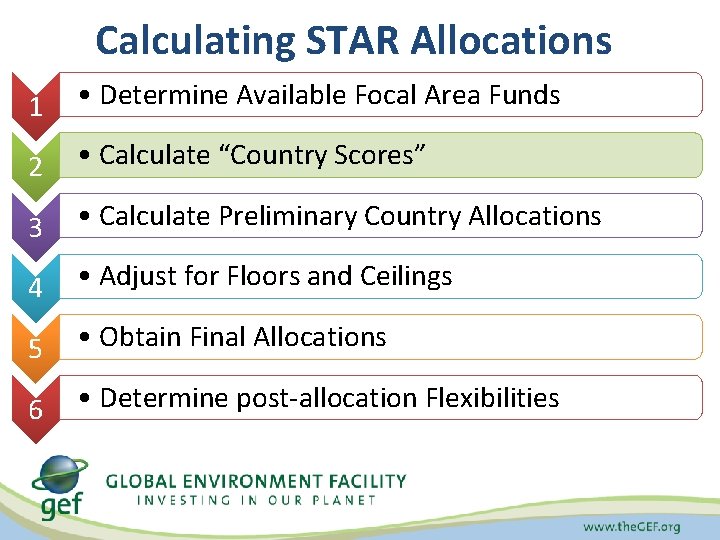 Calculating STAR Allocations

1
• Determine Available Focal Area Funds

2
• Calculate “Country Scores”

3
• Calculate Preliminary Country Allocations

4
• Adjust for Floors and Ceilings

5
• Obtain Final Allocations

6
• Determine post-allocation Flexibilities

gef
GLOBAL ENVIRONMENT FACILITY
INVESTING IN OUR PLANET

www.theGEF.org